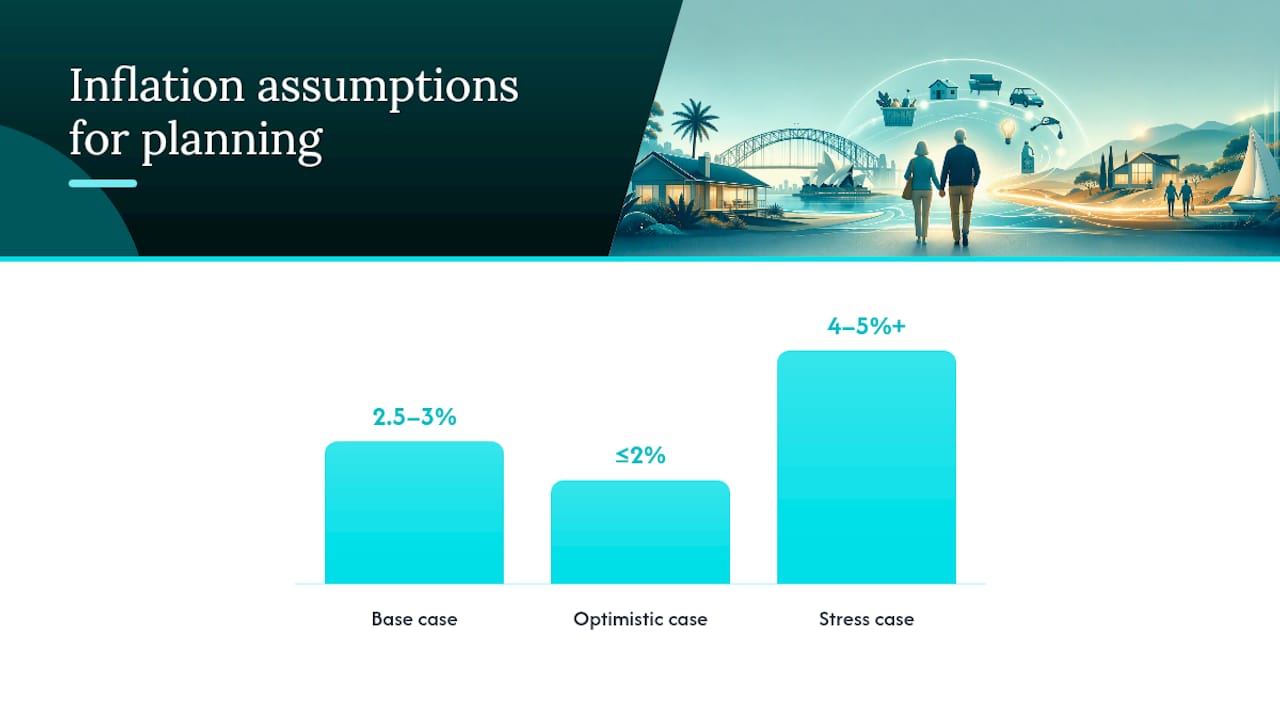 Inflation assumptions for planning

2.5–3%

≤2%

4–5%+

Base case

Optimistic case

Stress case